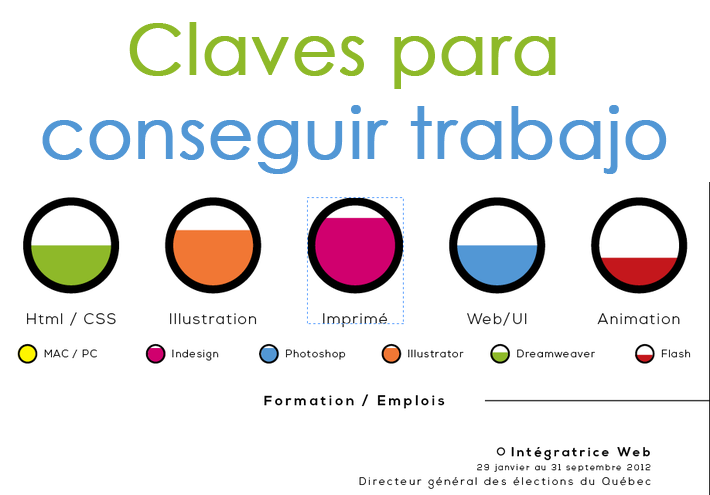 Claves para conseguir trabajo

Html / CSS

Illustration

Imprimé

Web/UI

Animation

MAC / PC

Indesign

Photoshop

Illustrator

Dreamweaver

Flash

Formation / Emplois

Intégratrice Web
29 janvier au 31 septembre 2012
Directeur général des élections du Québec